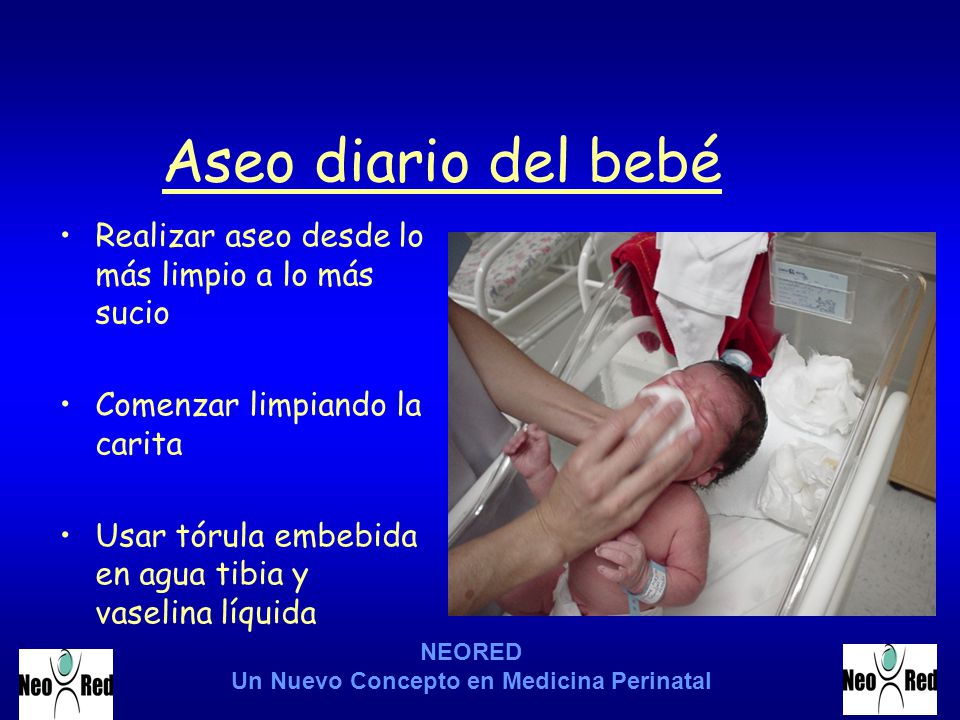 Aseo diario del bebé

• Realizar aseo desde lo más limpio a lo más sucio

• Comenzar limpiando la carita

• Usar tórula embebida en agua tibia y vaselina líquida

Neo Red

NEORED
Un Nuevo Concepto en Medicina Perinatal

Neo Red